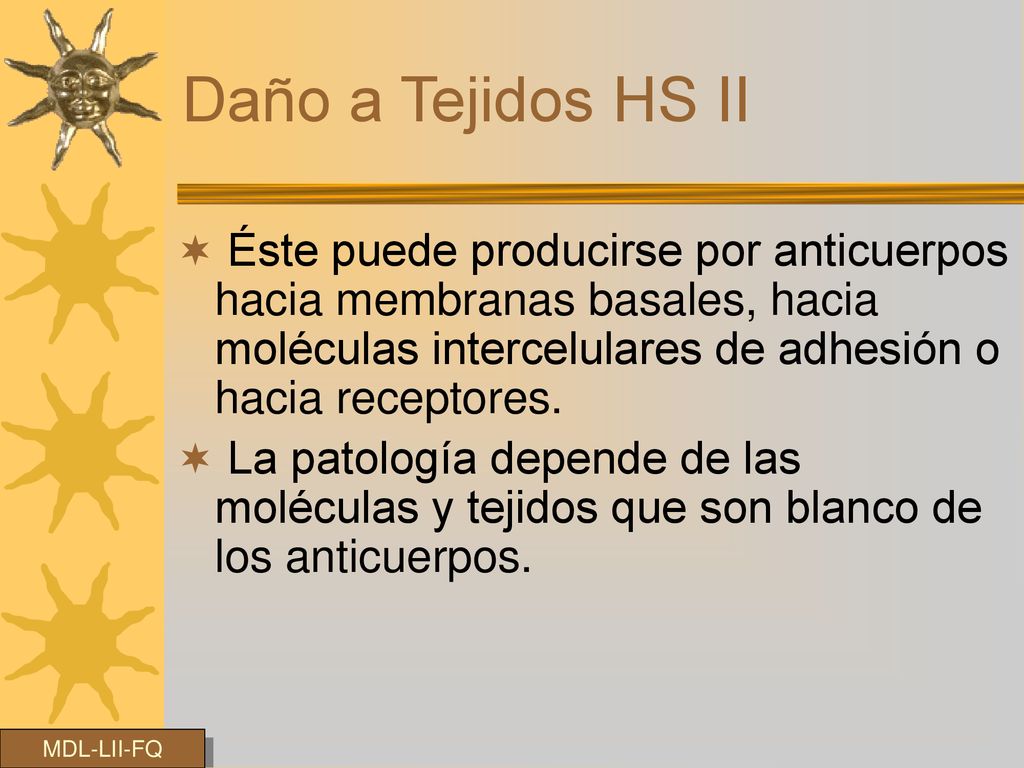 Daño a Tejidos HS II

Éste puede producirse por anticuerpos hacia membranas basales, hacia moléculas intercelulares de adhesión o hacia receptores.

La patología depende de las moléculas y tejidos que son blanco de los anticuerpos.

MDL-LII-FQ